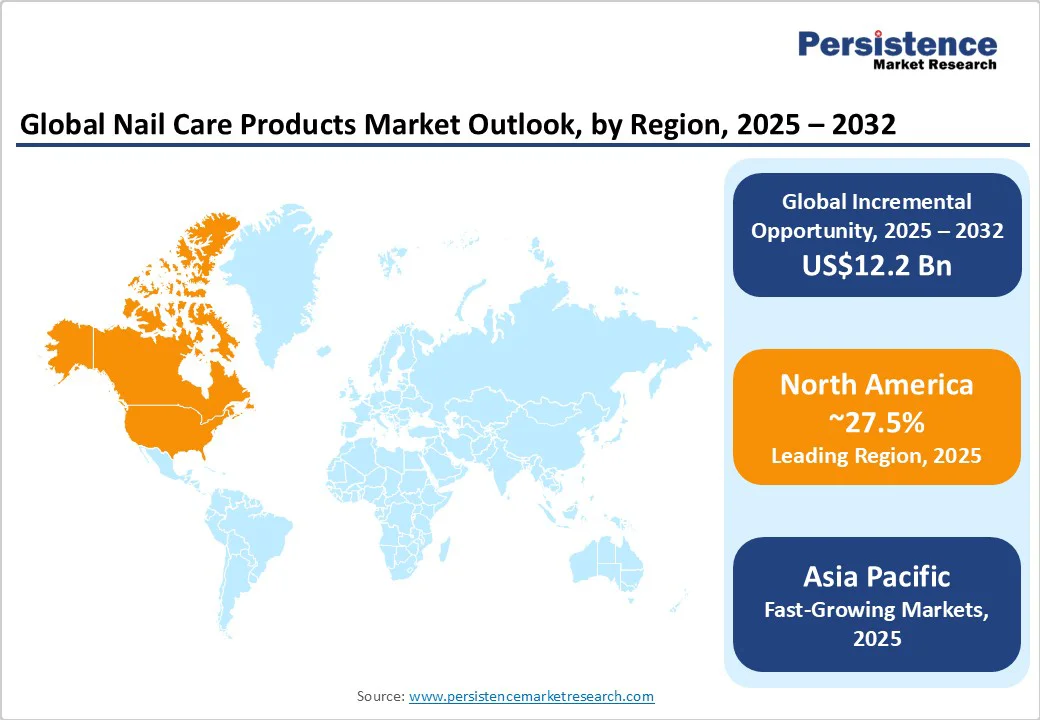 Persistence
Market Research

Global Nail Care Products Market Outlook, by Region, 2025 – 2032

Global Incremental Opportunity, 2025 – 2032
US$12.2 Bn

North America
~27.5%
Leading Region, 2025

Asia Pacific
Fast-Growing Markets, 2025

Source: www.persistencemarketresearch.com